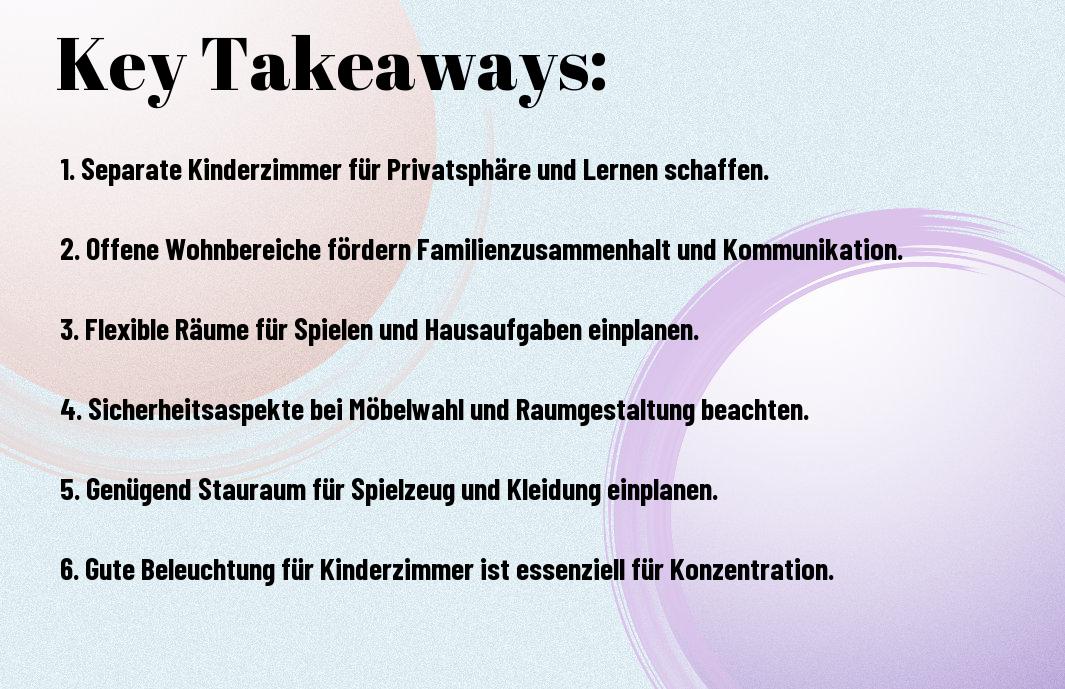 Key Takeaways:

1. Separate Kinderzimmer für Privatsphäre und Lernen schaffen.

2. Offene Wohnbereiche fördern Familienzusammenhalt und Kommunikation.

3. Flexible Räume für Spielen und Hausaufgaben einplanen.

4. Sicherheitsaspekte bei Möbelwahl und Raumgestaltung beachten.

5. Genügend Stauraum für Spielzeug und Kleidung einplanen.

6. Gute Beleuchtung für Kinderzimmer ist essenziell für Konzentration.